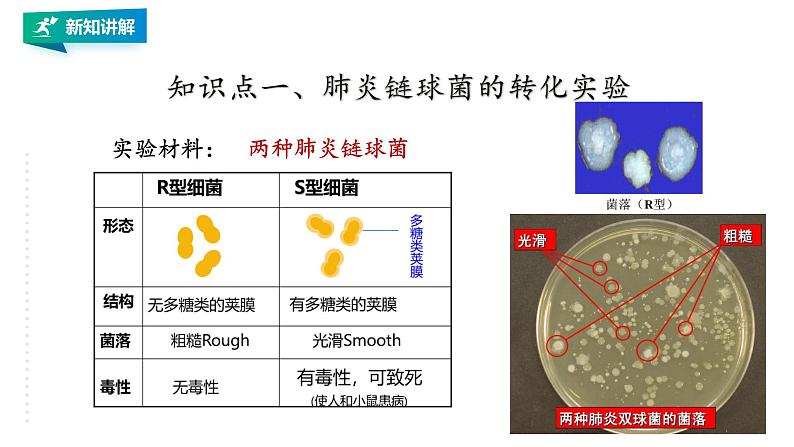 新知讲解

知识点一、肺炎链球菌的转化实验

实验材料： 两种肺炎链球菌

|  | R型细菌 | S型细菌 |
|---|---|---|
| 形态 |  | 多糖类荚膜 |
| 结构 | 无多糖类的荚膜 | 有多糖类的荚膜 |
| 菌落 | 粗糙Rough | 光滑Smooth |
| 毒性 | 无毒性 | 有毒性，可致死 (使人和小鼠患病) |

菌落（R型）

光滑

粗糙

两种肺炎双球菌的菌落